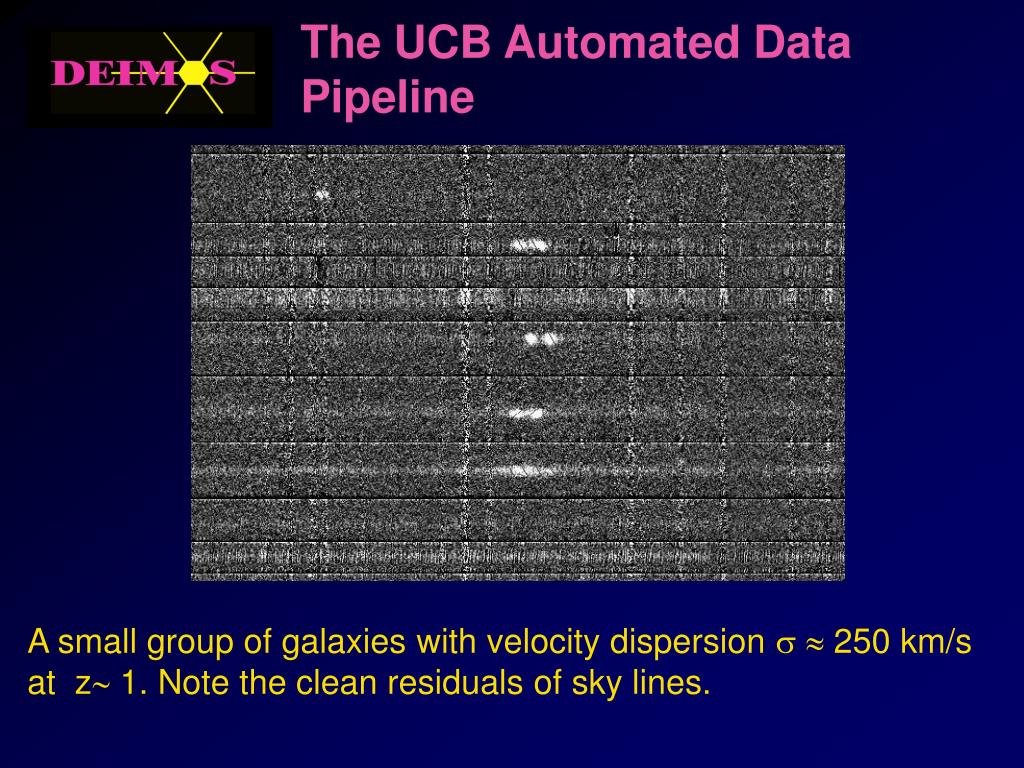 DEIMOS

The UCB Automated Data Pipeline

A small group of galaxies with velocity dispersion $\sigma \approx 250$ km/s at z$\sim$ 1. Note the clean residuals of sky lines.